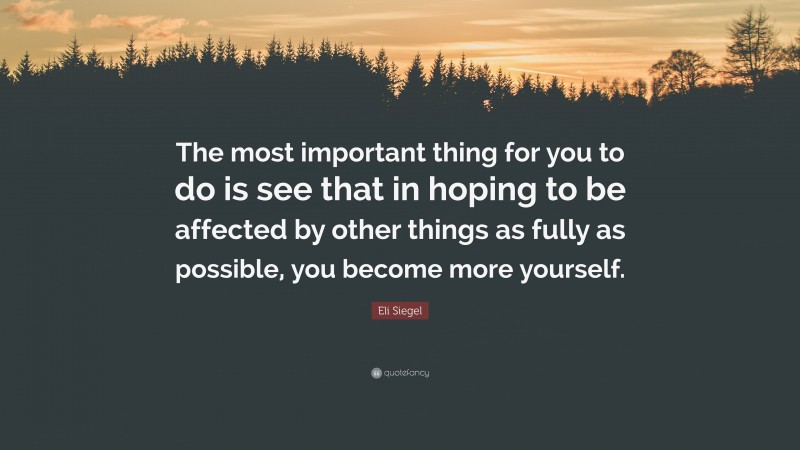 The most important thing for you to do is see that in hoping to be affected by other things as fully as possible, you become more yourself.

Eli Siegel

quotefancy